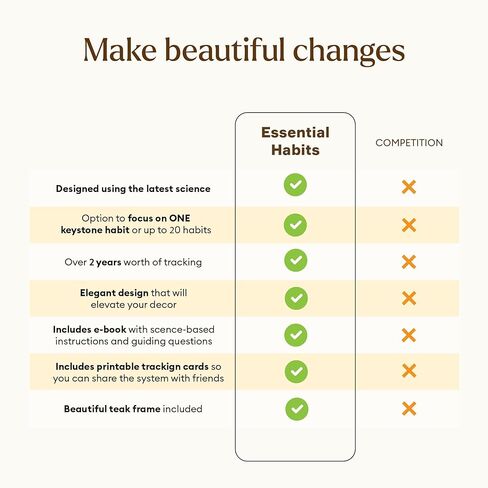 Make beautiful changes

| | Essential Habits | COMPETITION |
|---|---|---|
| Designed using the latest science | ✓ | ✗ |
| Option to focus on ONE keystone habit or up to 20 habits | ✓ | ✗ |
| Over 2 years worth of tracking | ✓ | ✗ |
| Elegant design that will elevate your decor | ✓ | ✗ |
| Includes e-book with scence-based instructions and guiding questions | ✓ | ✗ |
| Includes printable trackign cards so you can share the system with friends | ✓ | ✗ |
| Beautiful teak frame included | ✓ | ✗ |